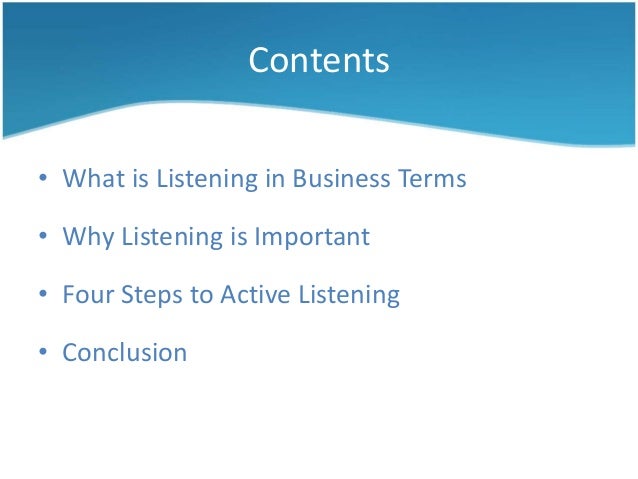 Contents

• What is Listening in Business Terms

• Why Listening is Important

• Four Steps to Active Listening

• Conclusion